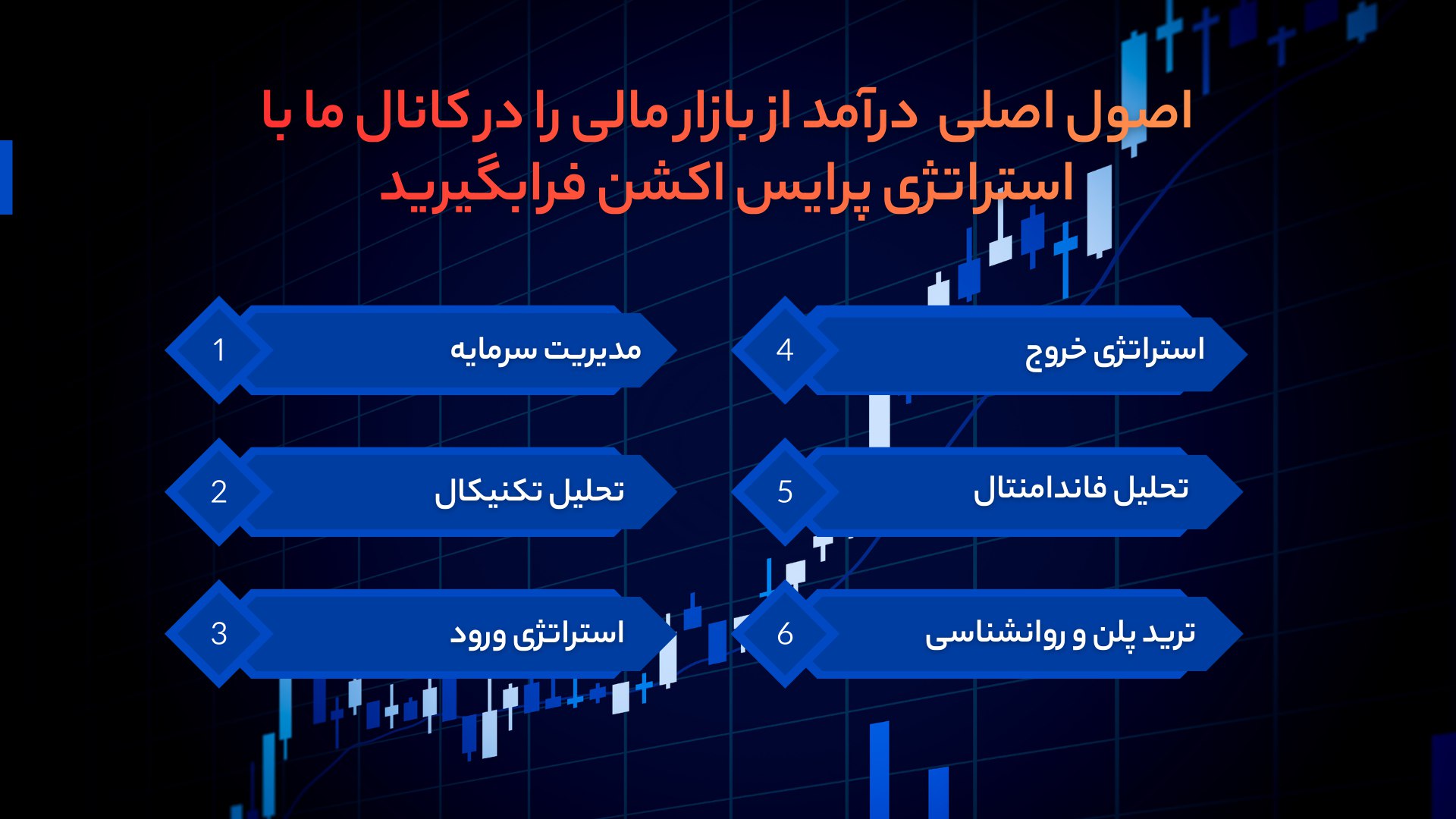 اصول اصلی درآمد از بازار مالی را در کانال ما با استراتژی پرایس اکشن فرابگیرید

1 مدیریت سرمایه

2 تحلیل تکنیکال

3 استراتژی ورود

4 استراتژی خروج

5 تحلیل فاندامنتال

6 ترید پلن و روانشناسی